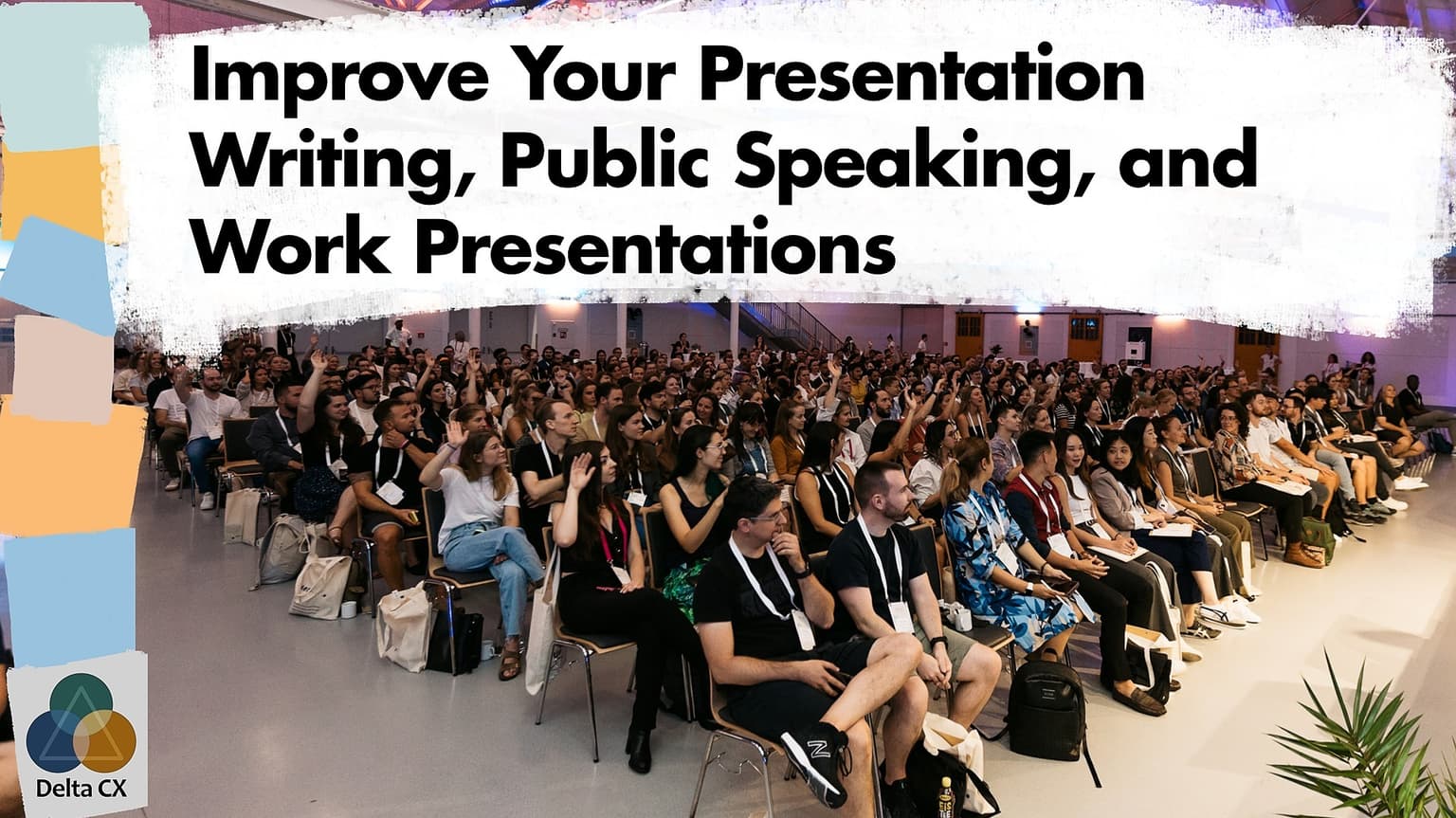 Improve Your Presentation Writing, Public Speaking, and Work Presentations

Delta CX